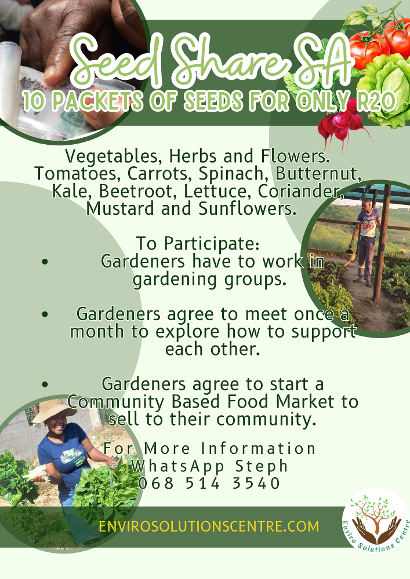 Seed Share SA
10 PACKETS OF SEEDS FOR ONLY R20

Vegetables, Herbs and Flowers. Tomatoes, Carrots, Spinach, Butternut, Kale, Beetroot, Lettuce, Coriander, Mustard and Sunflowers.

To Participate:
• Gardeners have to work in gardening groups.

• Gardeners agree to meet once a month to explore how to support each other.

• Gardeners agree to start a Community Based Food Market to sell to their community.

For More Information
WhatsApp Steph
068 514 3540

ENVIROSOLUTIONSCENTRE.COM

Enviro Solutions Centre